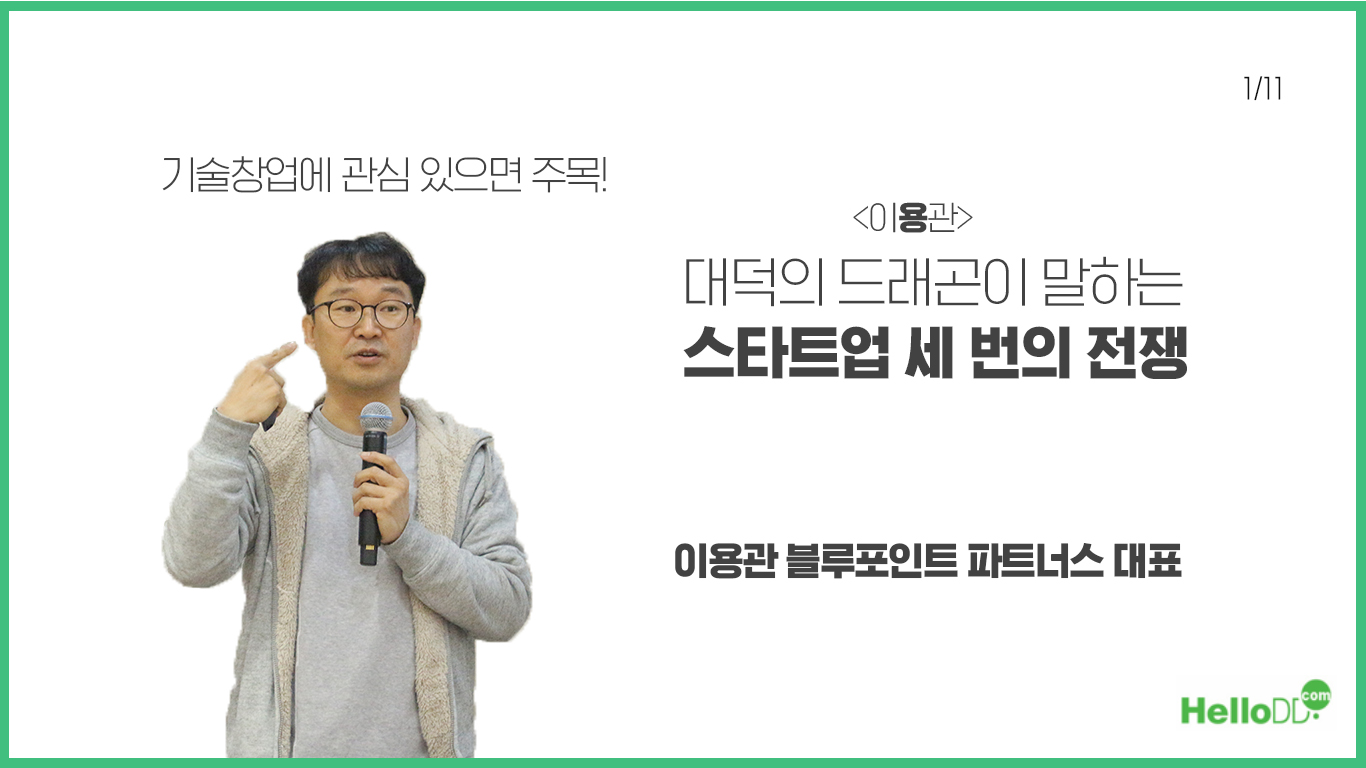 1/11

기술창업에 관심 있으면 주목!

<이용관>

대덕의 드래곤이 말하는

스타트업 세 번의 전쟁

이용관 블루포인트 파트너스 대표

HelloDD.com